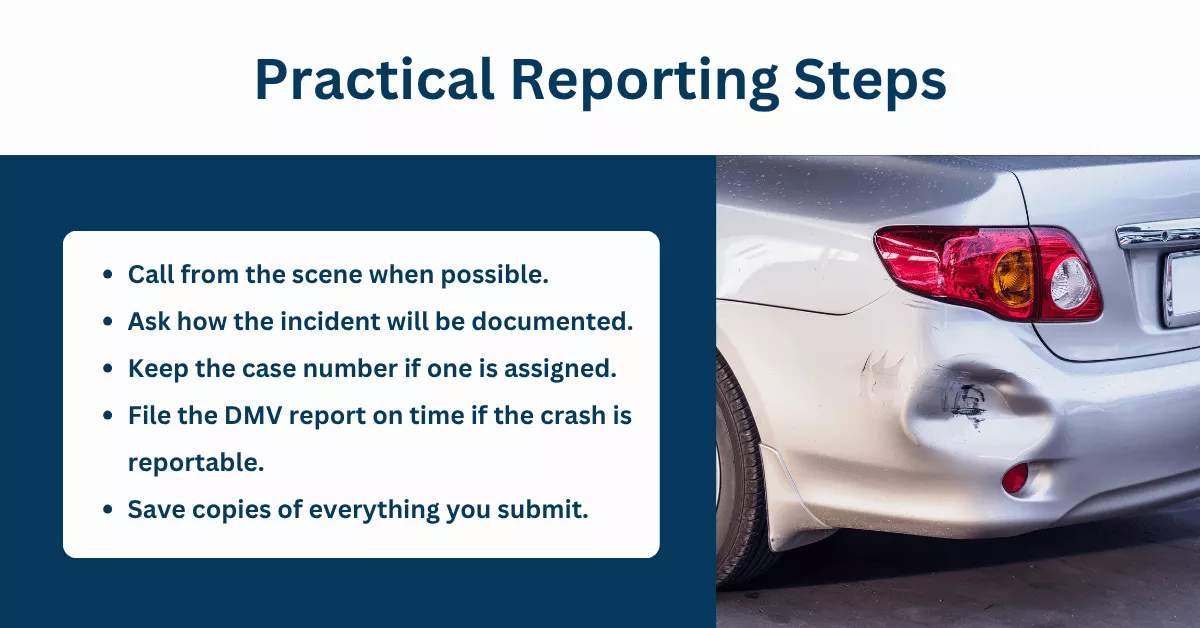 Practical Reporting Steps

- Call from the scene when possible.
- Ask how the incident will be documented.
- Keep the case number if one is assigned.
- File the DMV report on time if the crash is reportable.
- Save copies of everything you submit.